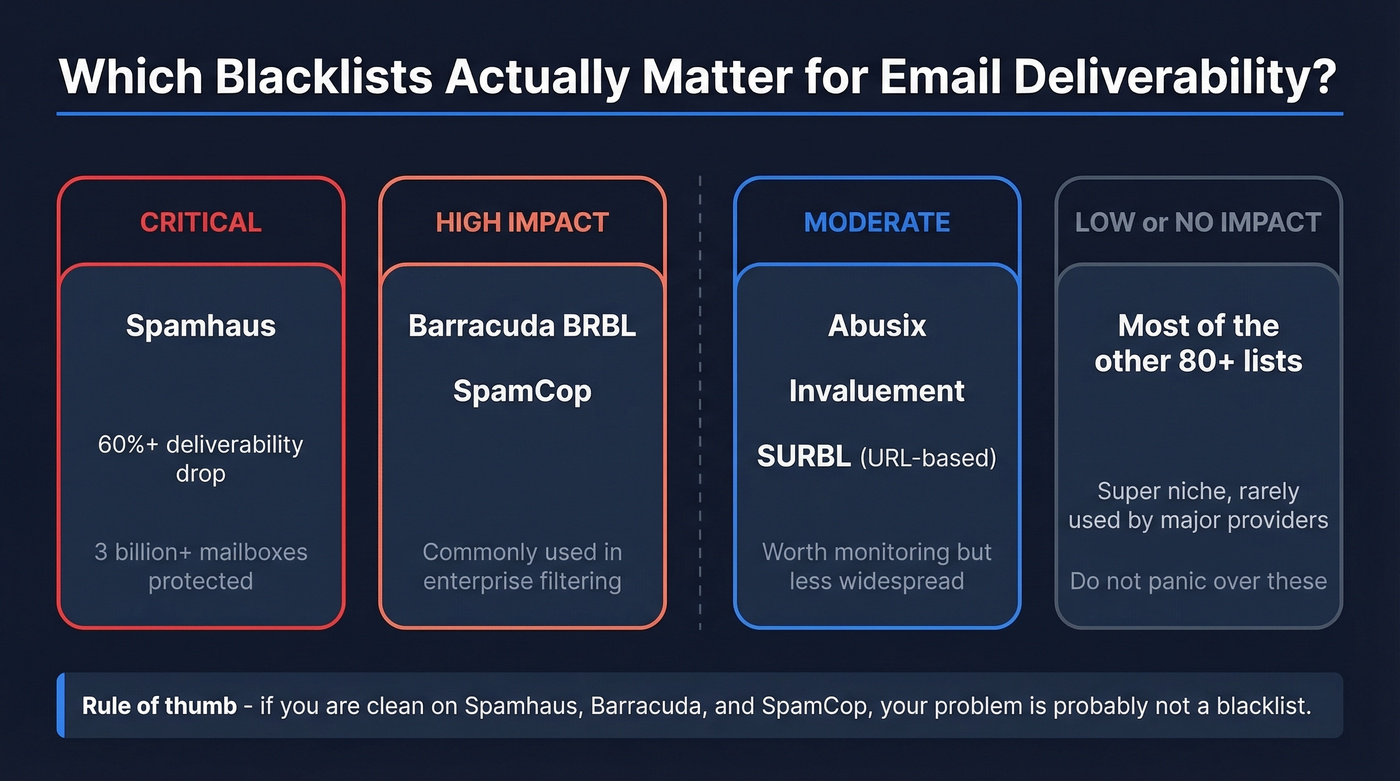 Which Blacklists Actually Matter for Email Deliverability?

CRITICAL

Spamhaus

60%+ deliverability drop

3 billion+ mailboxes protected

HIGH IMPACT

Barracuda BRBL

SpamCop

Commonly used in enterprise filtering

MODERATE

Abusix

Invaluement

SURBL (URL-based)

Worth monitoring but less widespread

LOW or NO IMPACT

Most of the other 80+ lists

Super niche, rarely used by major providers

Do not panic over these

Rule of thumb - if you are clean on Spamhaus, Barracuda, and SpamCop, your problem is probably not a blacklist.